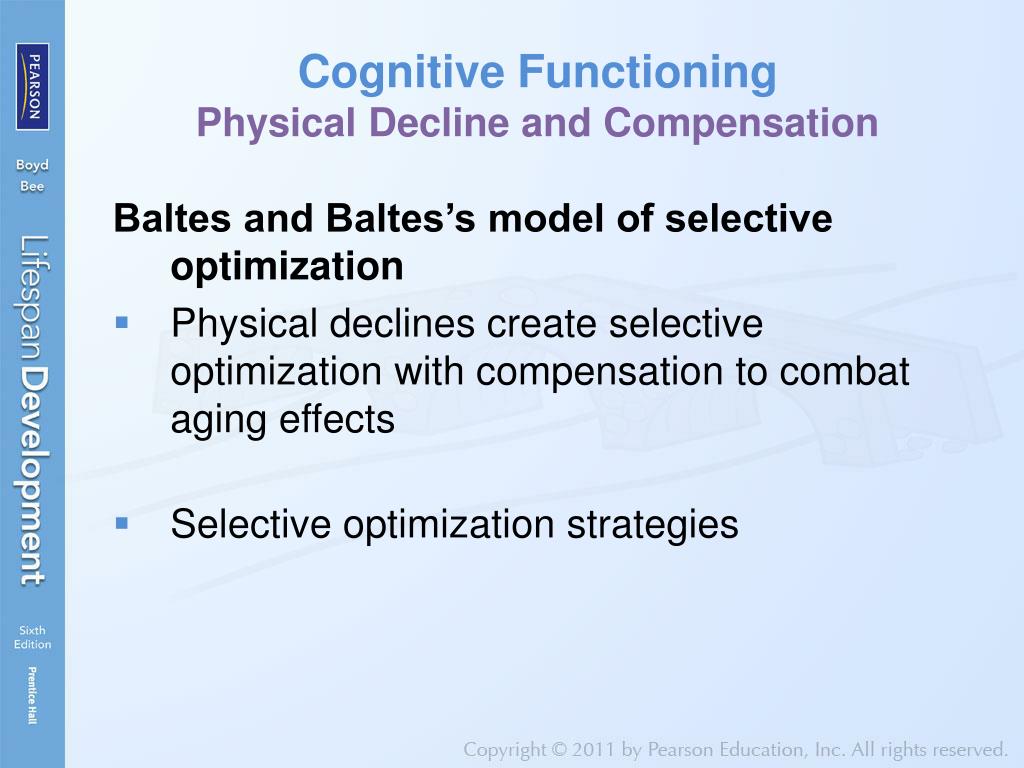 PEARSON

Boyd Bee

Lifespan Development

Sixth Edition

Prentice Hall

Cognitive Functioning
Physical Decline and Compensation

Baltes and Baltes's model of selective optimization

▪ Physical declines create selective optimization with compensation to combat aging effects

▪ Selective optimization strategies

Copyright © 2011 by Pearson Education, Inc. All rights reserved.